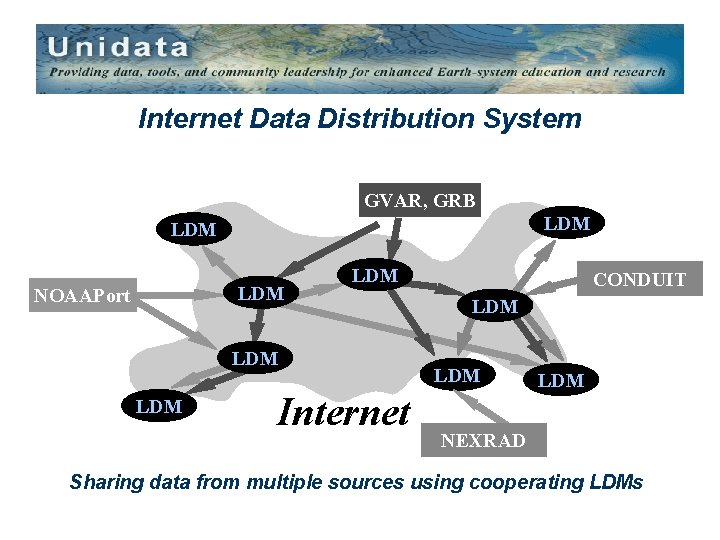 Unidata

Providing data, tools, and community leadership for enhanced Earth-system education and research

Internet Data Distribution System

GVAR, GRB

LDM

LDM

NOAAPort

LDM

LDM

CONDUIT

LDM

LDM

LDM

LDM

LDM

Internet

NEXRAD

Sharing data from multiple sources using cooperating LDMs